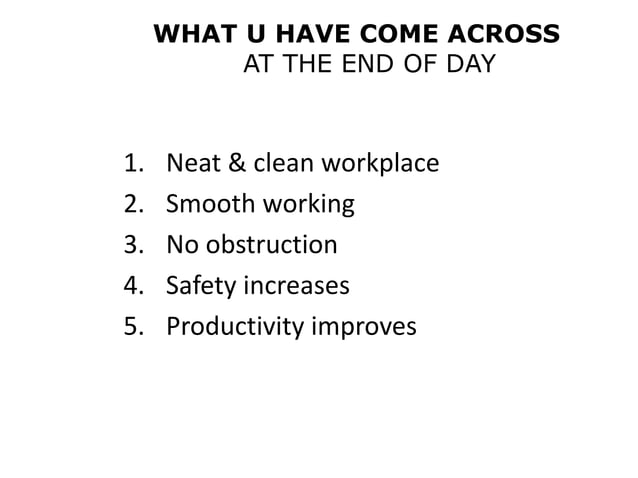 WHAT U HAVE COME ACROSS
AT THE END OF DAY

1. Neat & clean workplace
2. Smooth working
3. No obstruction
4. Safety increases
5. Productivity improves